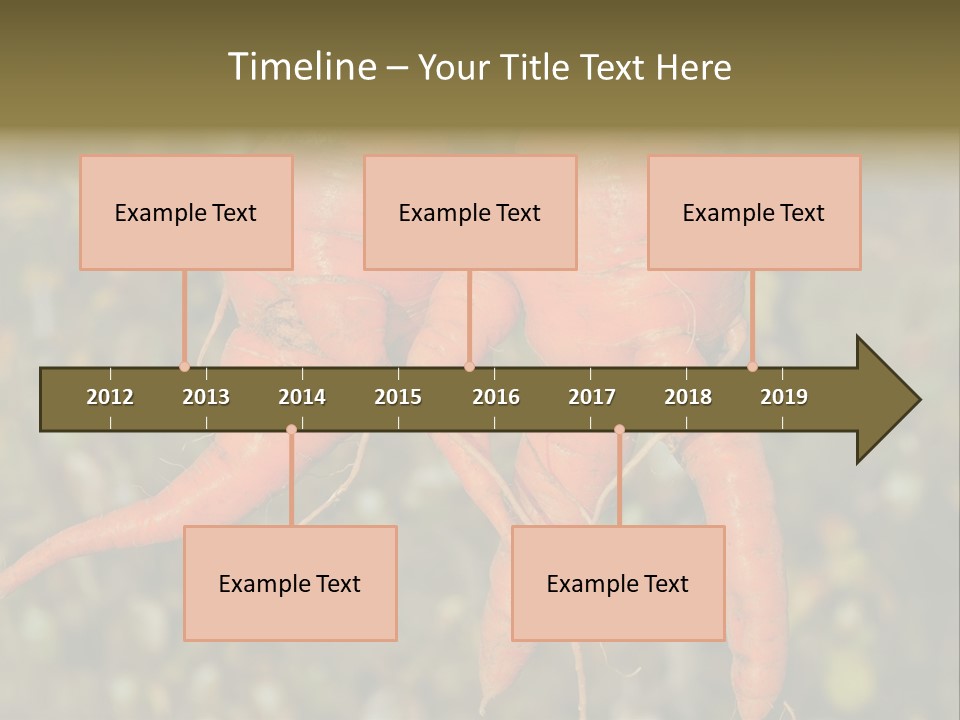 Timeline – Your Title Text Here

Example Text

Example Text

Example Text

2012 2013 2014 2015 2016 2017 2018 2019

Example Text

Example Text